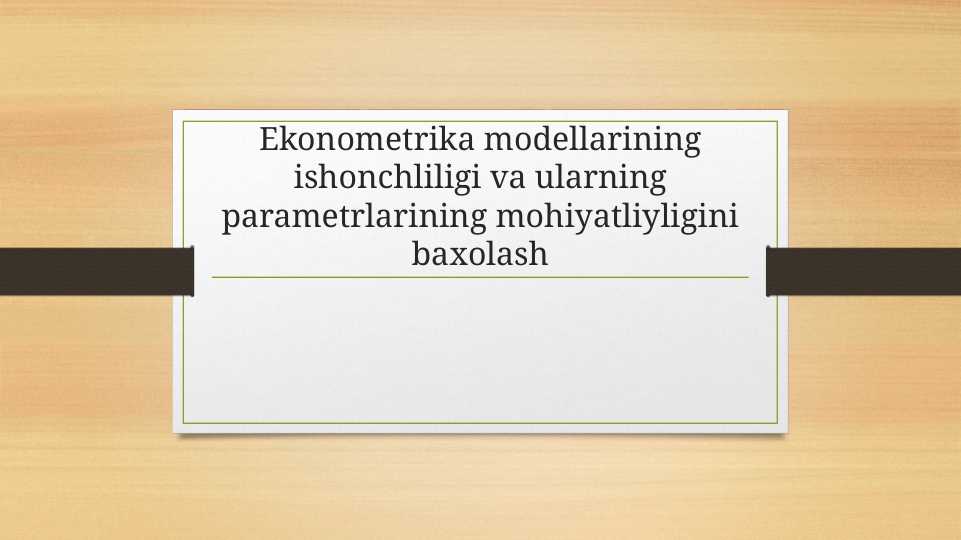 Ekonometrika modellarining ishonchliligi va ularning parametrlarining mohiyatliyligini baxolash